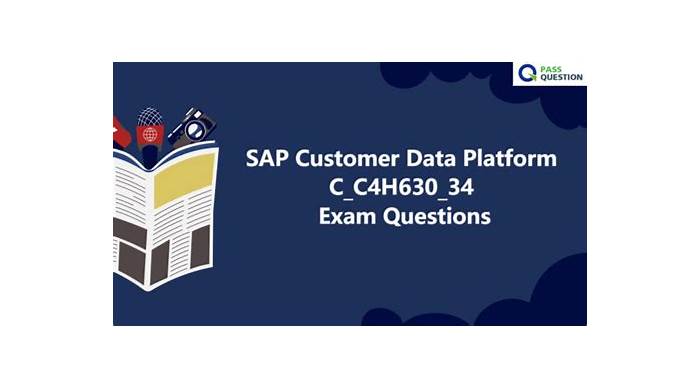 PASS QUESTION

SAP Customer Data Platform
C_C4H630_34
Exam Questions